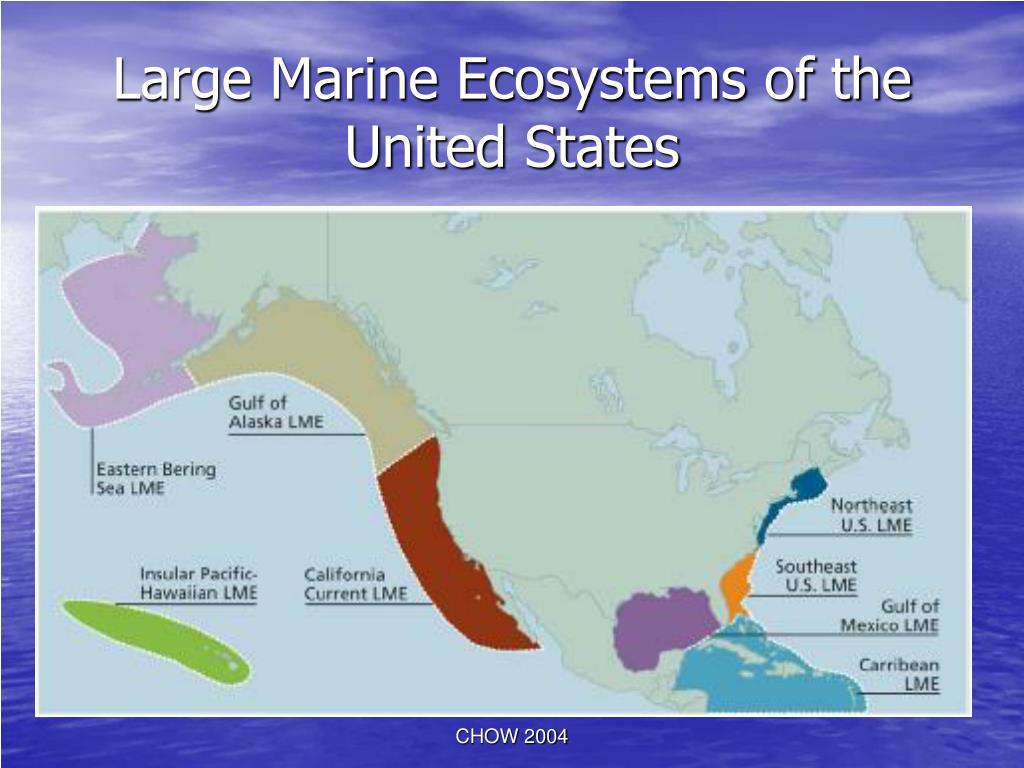 Large Marine Ecosystems of the United States

Gulf of Alaska LME

Eastern Bering Sea LME

Insular Pacific-Hawaiian LME

California Current LME

Northeast U.S. LME

Southeast U.S. LME

Gulf of Mexico LME

Carribean LME

CHOW 2004